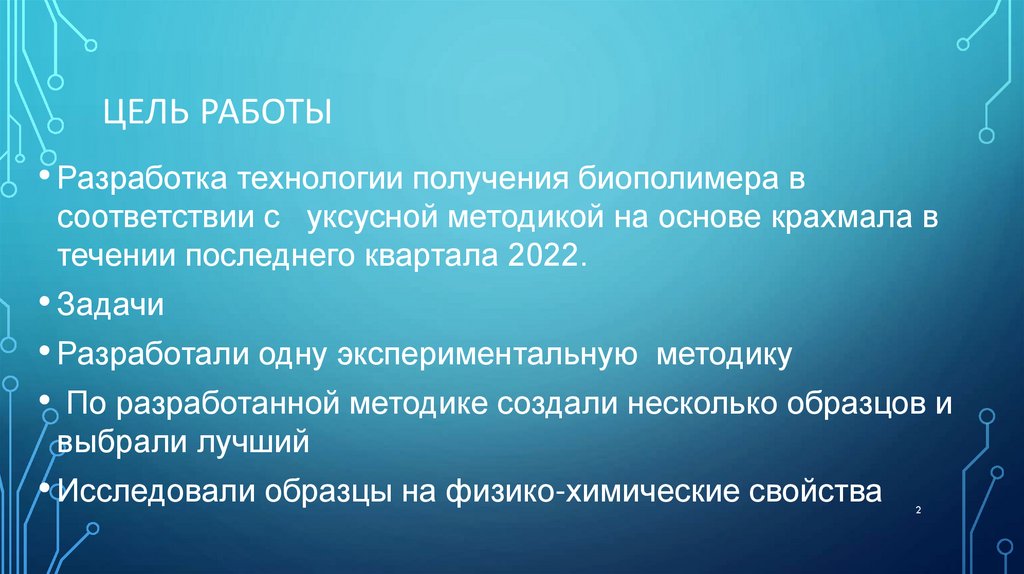 ЦЕЛЬ РАБОТЫ

• Разработка технологии получения биополимера в соответствии с уксусной методикой на основе крахмала в течении последнего квартала 2022.

• Задачи

• Разработали одну экспериментальную методику

• По разработанной методике создали несколько образцов и выбрали лучший

• Исследовали образцы на физико-химические свойства

2